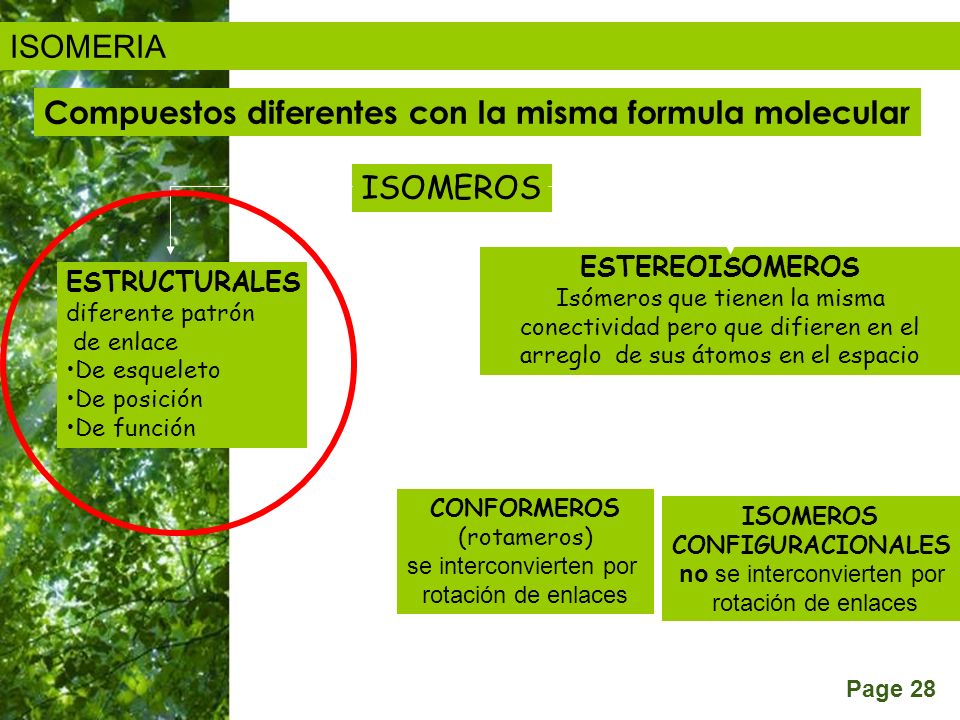 ISOMERIA

Compuestos diferentes con la misma formula molecular

ISOMEROS

ESTRUCTURALES
diferente patrón de enlace
•De esqueleto
•De posición
•De función

ESTEREOISOMEROS
Isómeros que tienen la misma conectividad pero que difieren en el arreglo de sus átomos en el espacio

CONFORMEROS
(rotameros)
se interconvierten por rotación de enlaces

ISOMEROS CONFIGURACIONALES
no se interconvierten por rotación de enlaces

Page 28